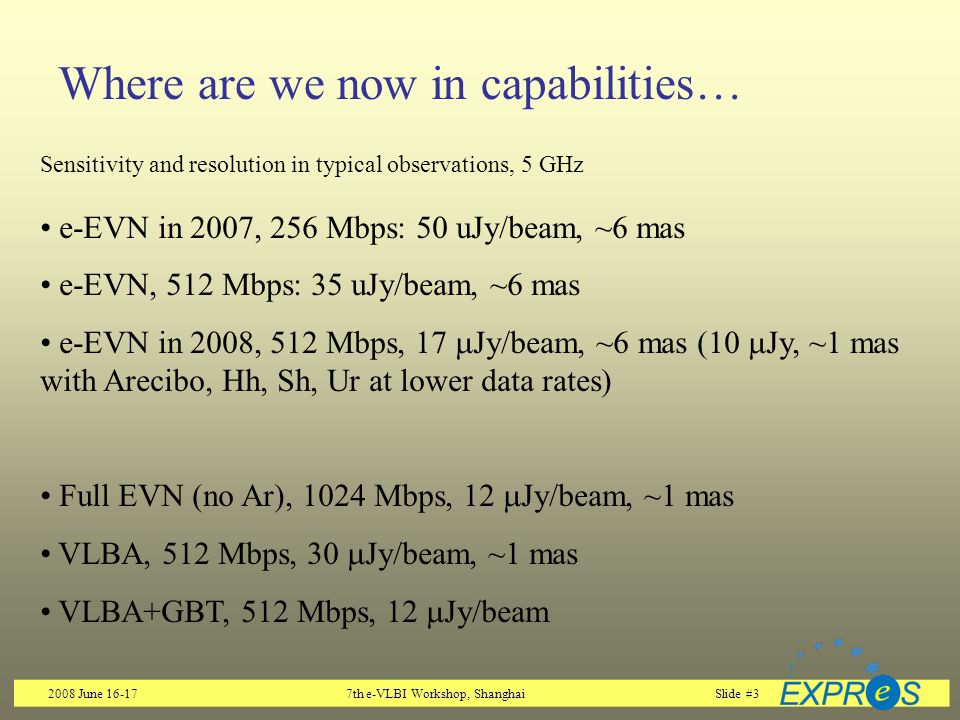 Where are we now in capabilities…

Sensitivity and resolution in typical observations, 5 GHz

• e-EVN in 2007, 256 Mbps: 50 uJy/beam, ~6 mas

• e-EVN, 512 Mbps: 35 uJy/beam, ~6 mas

• e-EVN in 2008, 512 Mbps, 17 μJy/beam, ~6 mas (10 μJy, ~1 mas with Arecibo, Hh, Sh, Ur at lower data rates)

• Full EVN (no Ar), 1024 Mbps, 12 μJy/beam, ~1 mas

• VLBA, 512 Mbps, 30 μJy/beam, ~1 mas

• VLBA+GBT, 512 Mbps, 12 μJy/beam

2008 June 16-17 7th e-VLBI Workshop, Shanghai Slide #3

EXPReS